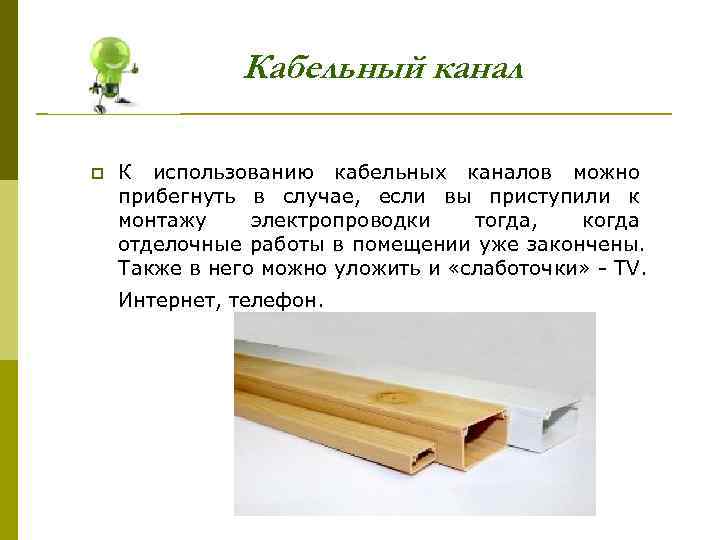 Кабельный канал

К использованию кабельных каналов можно прибегнуть в случае, если вы приступили к монтажу электропроводки тогда, когда отделочные работы в помещении уже закончены. Также в него можно уложить и «слаботочки» - TV. Интернет, телефон.